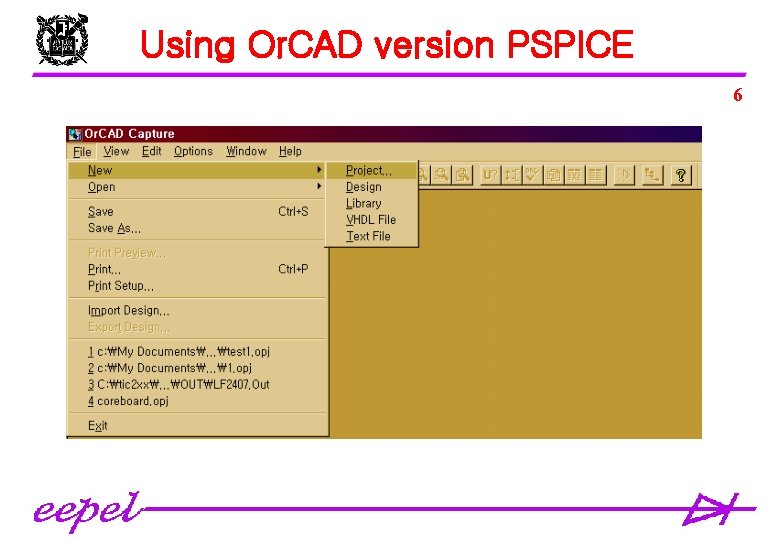 Using OrCAD version PSPICE

6

OrCAD Capture

File View Edit Options Window Help

New
Open

Save Ctrl+S
Save As...

Print Preview...
Print... Ctrl+P
Print Setup...

Import Design...
Export Design...

1 c:₩My Documents₩...₩test1.opj
2 c:₩My Documents₩...₩1.opj
3 C:₩tic2xx₩...₩OUT₩LF2407.Out
4 coreboard.opj

Exit

Project...
Design
Library
VHDL File
Text File

eepel